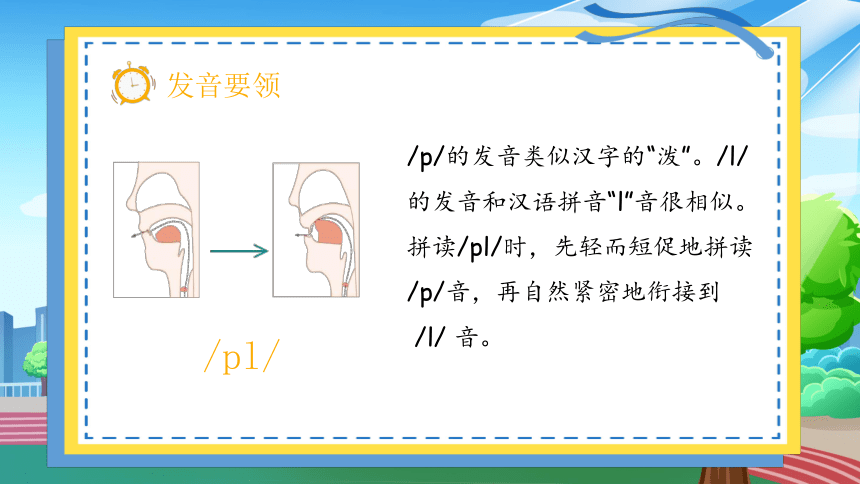 发音要领

/pl/

/p/的发音类似汉字的“泼”。/l/的发音和汉语拼音“l”音很相似。拼读/pl/时，先轻而短促地拼读/p/音，再自然紧密地衔接到 /l/ 音。